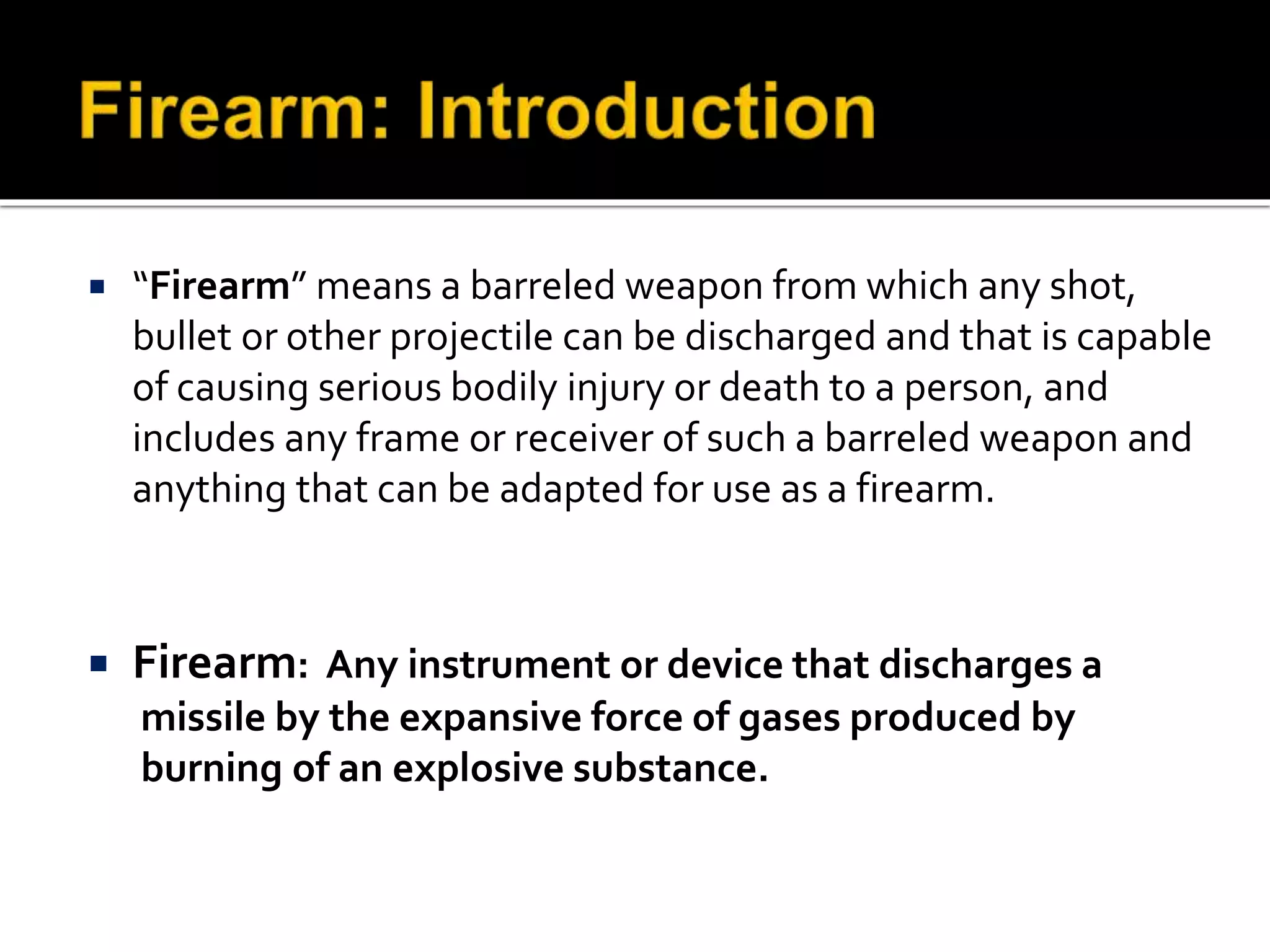 Firearm: Introduction

▪ “Firearm” means a barreled weapon from which any shot, bullet or other projectile can be discharged and that is capable of causing serious bodily injury or death to a person, and includes any frame or receiver of such a barreled weapon and anything that can be adapted for use as a firearm.

▪ Firearm: Any instrument or device that discharges a missile by the expansive force of gases produced by burning of an explosive substance.